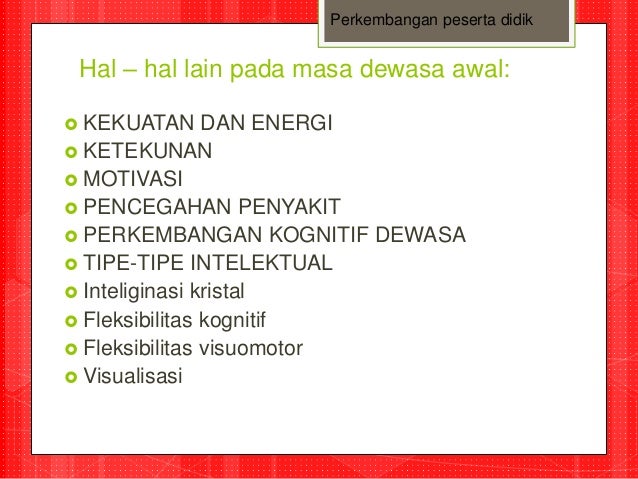 Perkembangan peserta didik

Hal – hal lain pada masa dewasa awal:

KEKUATAN DAN ENERGI
KETEKUNAN
MOTIVASI
PENCEGAHAN PENYAKIT
PERKEMBANGAN KOGNITIF DEWASA
TIPE-TIPE INTELEKTUAL
Inteliginasi kristal
Fleksibilitas kognitif
Fleksibilitas visuomotor
Visualisasi